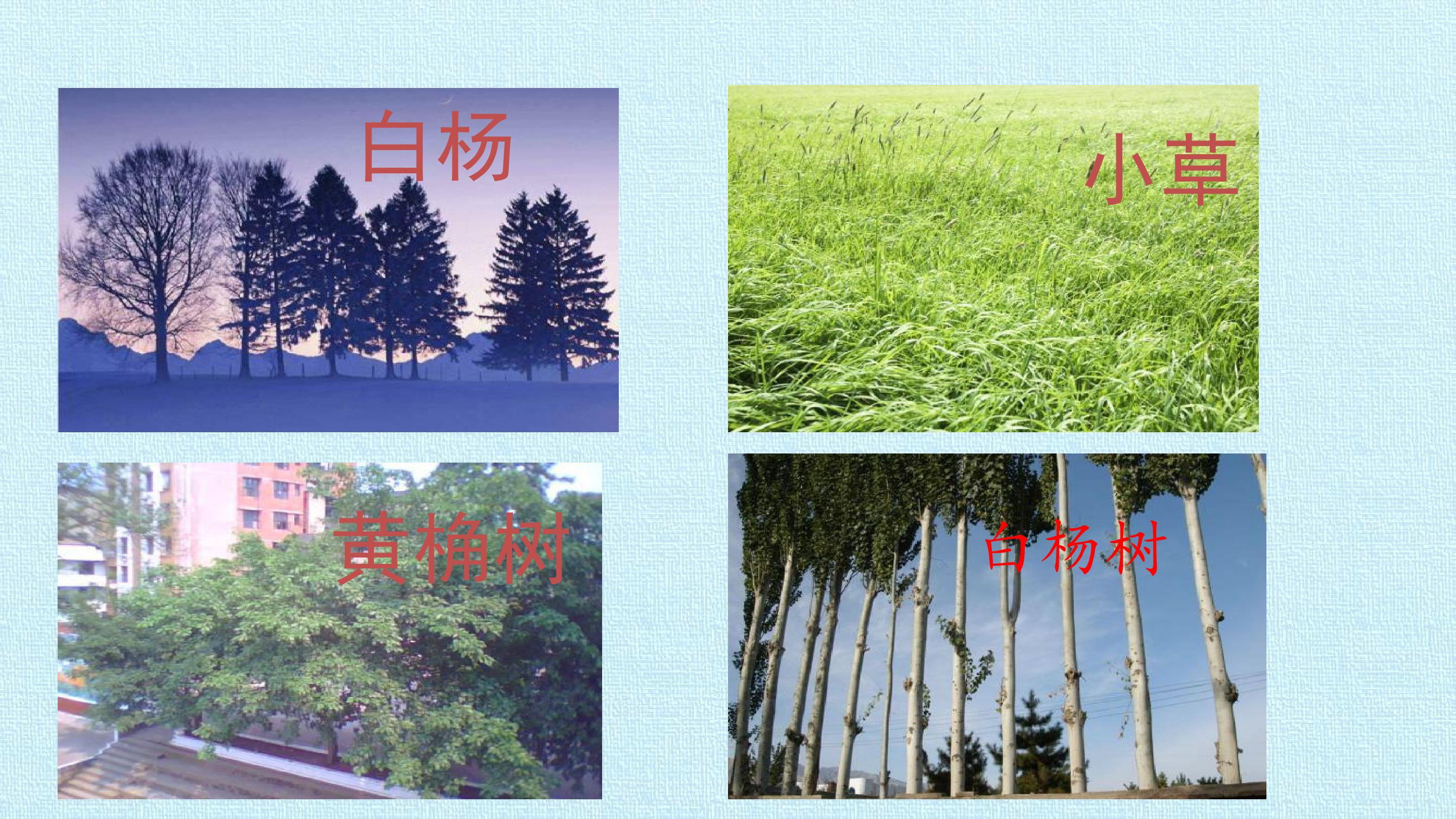 白杨

小草

黄桷树

白杨树